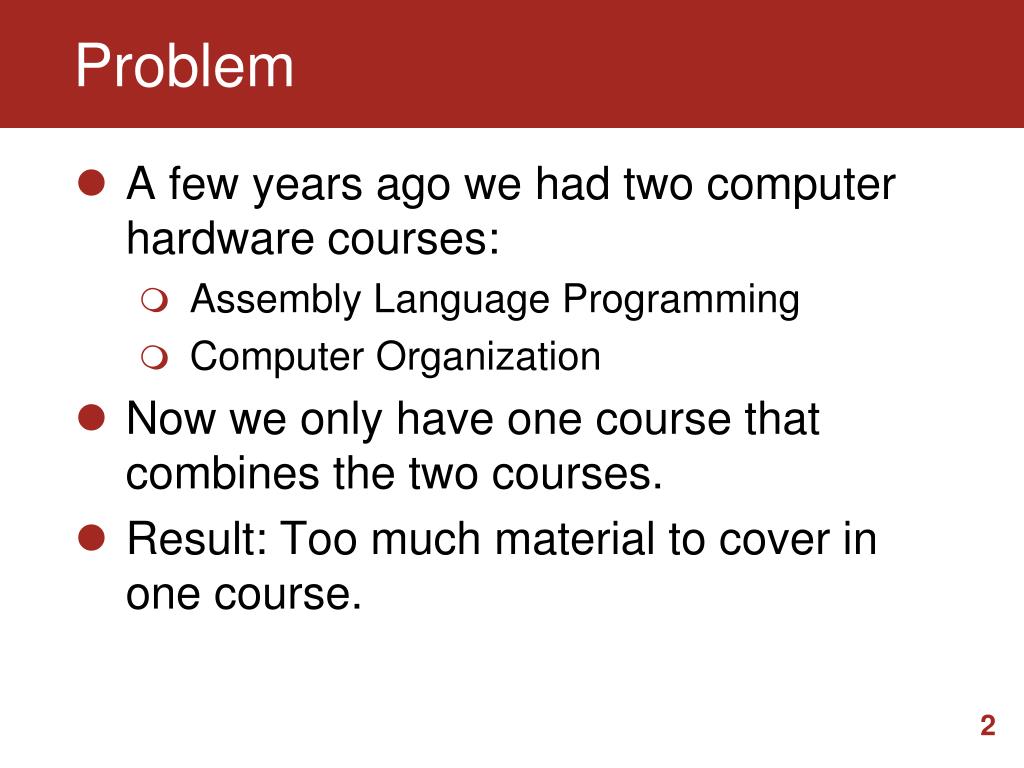 Problem

- A few years ago we had two computer hardware courses:
  - Assembly Language Programming
  - Computer Organization
- Now we only have one course that combines the two courses.
- Result: Too much material to cover in one course.

2